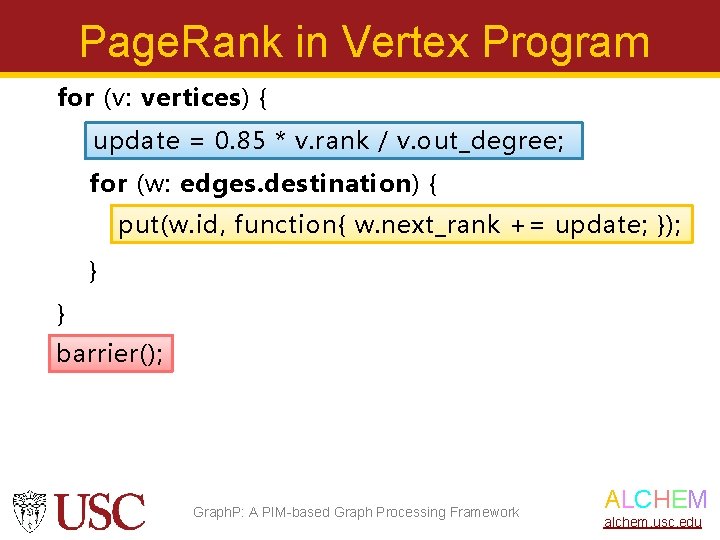 PageRank in Vertex Program

for (v: vertices) {
update = 0.85 * v.rank / v.out_degree;
for (w: edges.destination) {
put(w.id, function{ w.next_rank += update; });
}
}
barrier();

USC

GraphP: A PIM-based Graph Processing Framework

ALCHEM
alchem.usc.edu